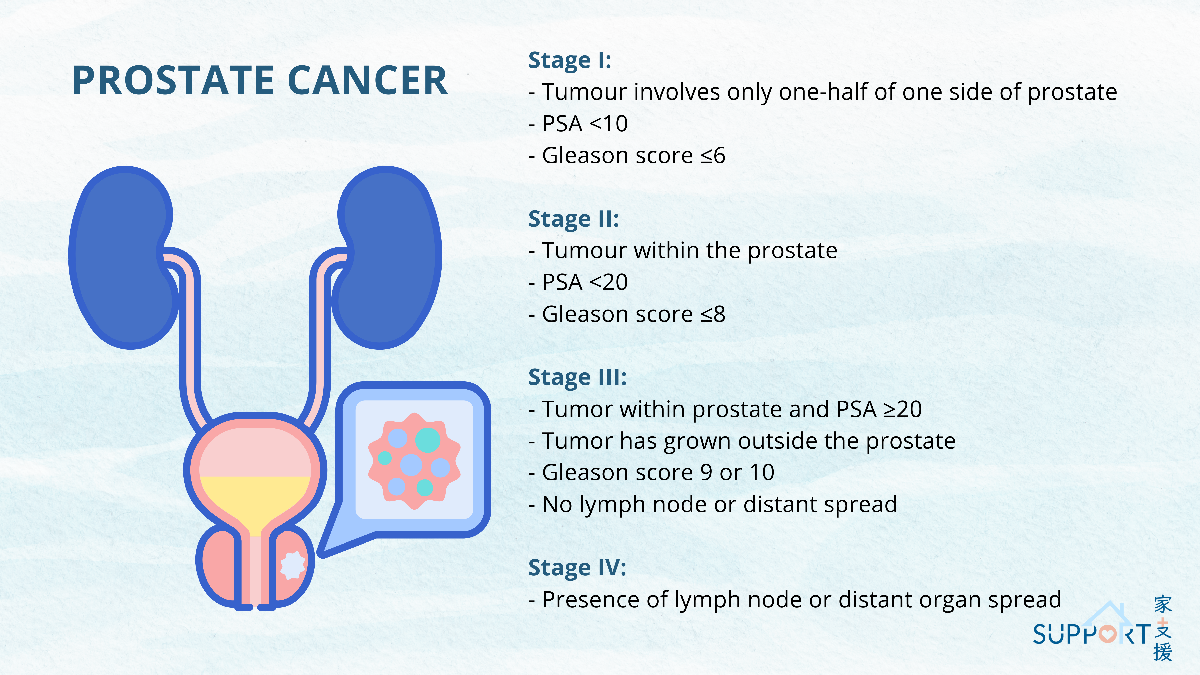 PROSTATE CANCER

Stage I:
- Tumour involves only one-half of one side of prostate
- PSA <10
- Gleason score ≤6

Stage II:
- Tumour within the prostate
- PSA <20
- Gleason score ≤8

Stage III:
- Tumor within prostate and PSA ≥20
- Tumor has grown outside the prostate
- Gleason score 9 or 10
- No lymph node or distant spread

Stage IV:
- Presence of lymph node or distant organ spread

SUPPORT 家+支援